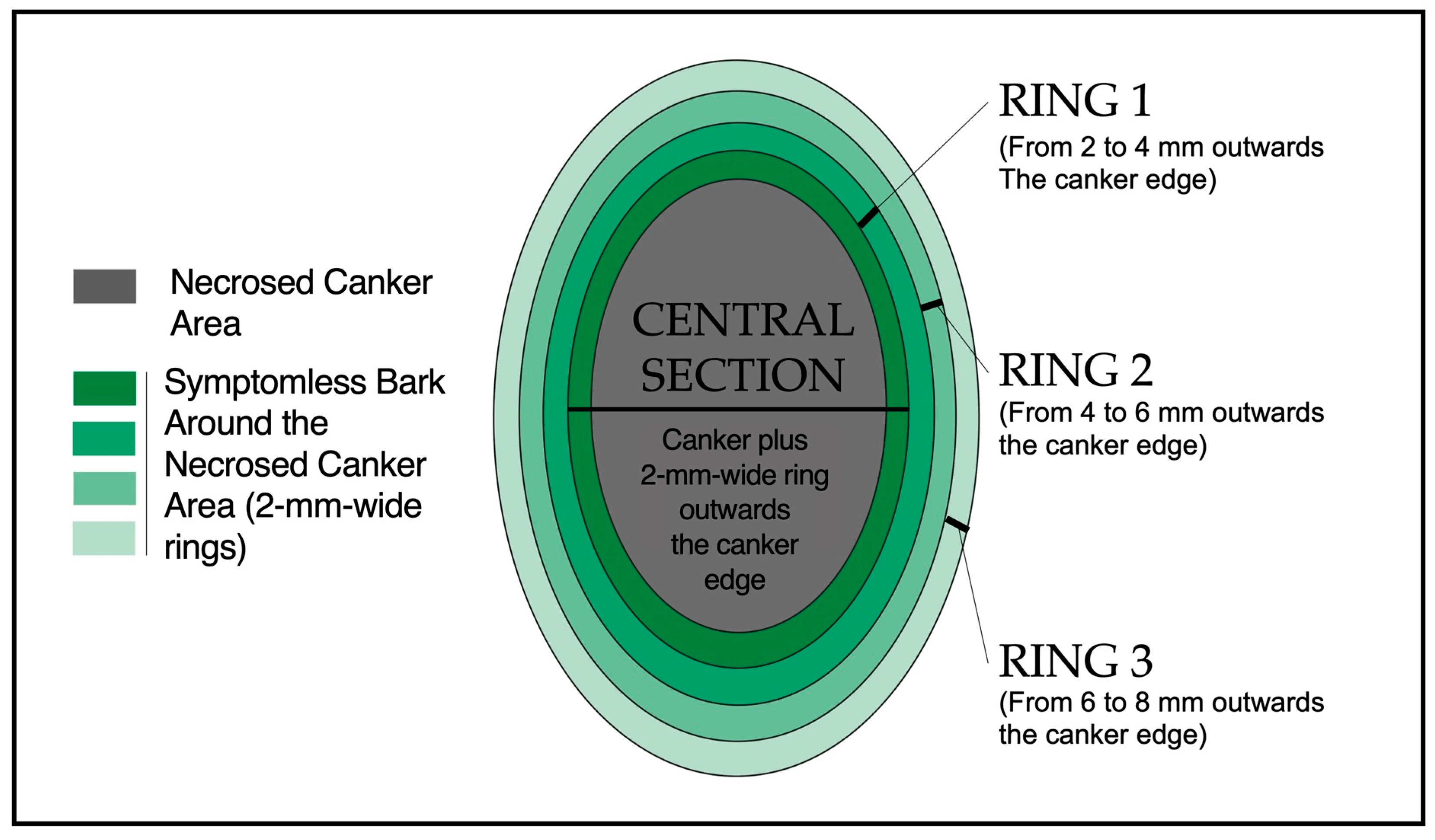 Necrosed Canker Area

Symptomless Bark Around the Necrosed Canker Area (2-mm-wide rings)

CENTRAL SECTION

Canker plus 2-mm-wide ring outwards the canker edge

RING 1
(From 2 to 4 mm outwards The canker edge)

RING 2
(From 4 to 6 mm outwards the canker edge)

RING 3
(From 6 to 8 mm outwards the canker edge)